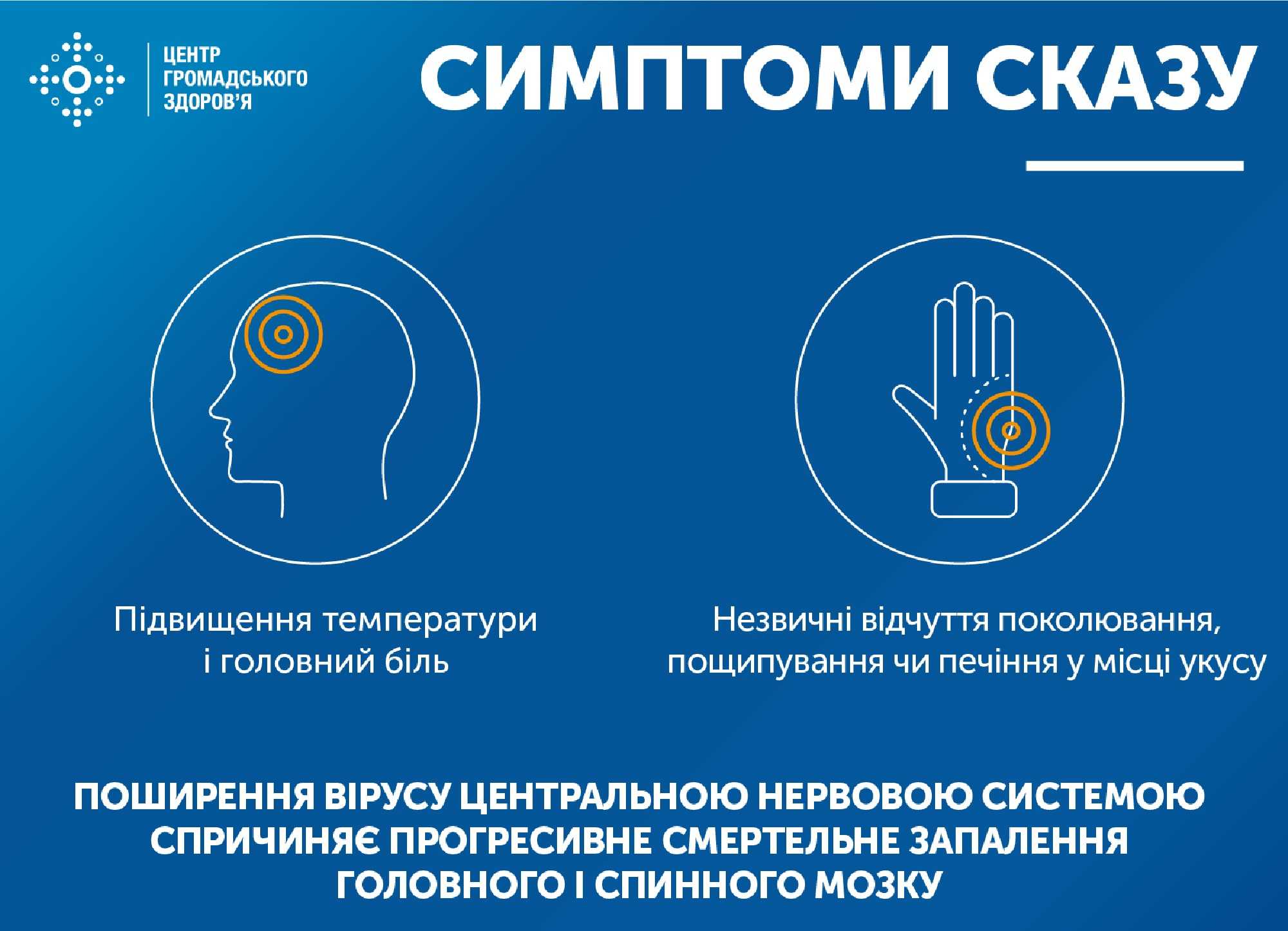 ЦЕНТР ГРОМАДСЬКОГО ЗДОРОВ'Я

СИМПТОМИ СКАЗУ

Підвищення температури і головний біль

Незвичні відчуття поколювання, пощипування чи печіння у місці укусу

ПОШИРЕННЯ ВІРУСУ ЦЕНТРАЛЬНОЮ НЕРВОВОЮ СИСТЕМОЮ СПРИЧИНЯЄ ПРОГРЕСИВНЕ СМЕРТЕЛЬНЕ ЗАПАЛЕННЯ ГОЛОВНОГО І СПИННОГО МОЗКУ